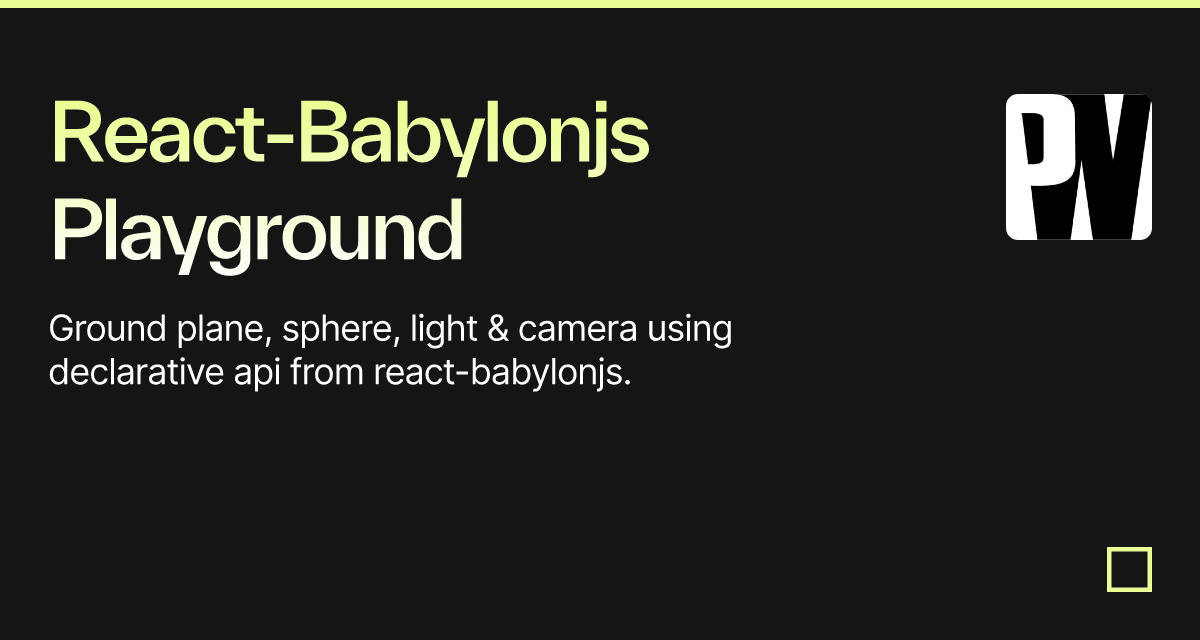 React-Babylonjs Playground

PW

Ground plane, sphere, light & camera using declarative api from react-babylonjs.